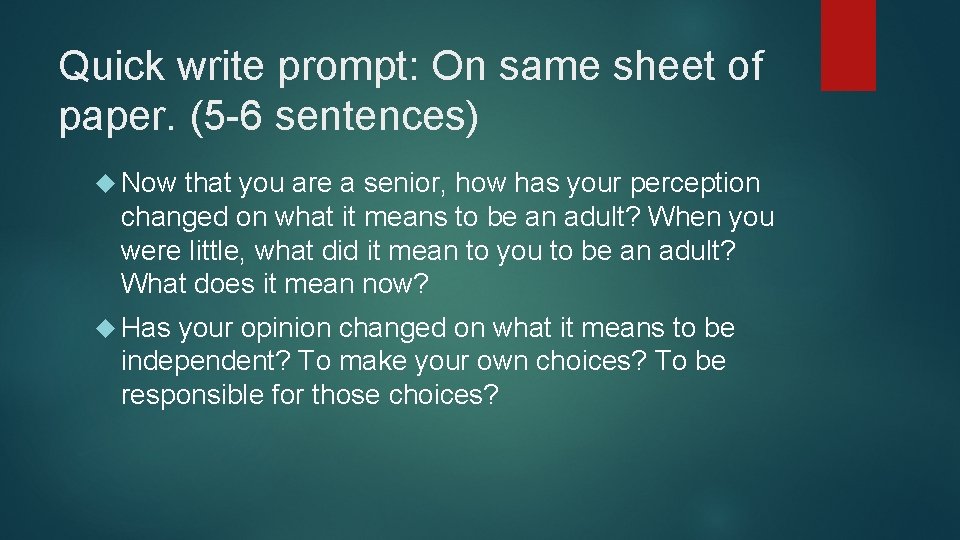 Quick write prompt: On same sheet of paper. (5-6 sentences)

Now that you are a senior, how has your perception changed on what it means to be an adult? When you were little, what did it mean to you to be an adult? What does it mean now?

Has your opinion changed on what it means to be independent? To make your own choices? To be responsible for those choices?